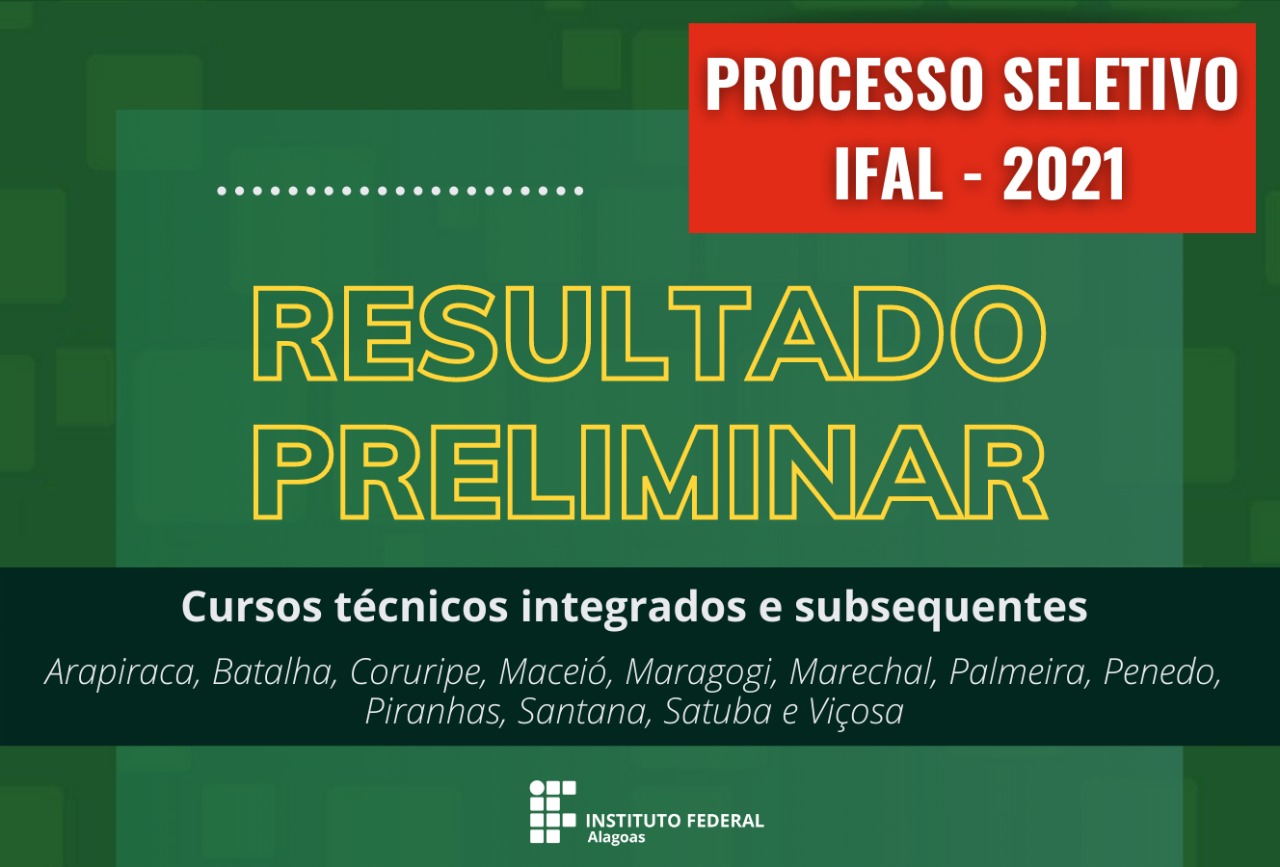 PROCESSO SELETIVO IFAL - 2021

RESULTADO PRELIMINAR

Cursos técnicos integrados e subsequentes

Arapiraca, Batalha, Coruripe, Maceió, Maragogi, Marechal, Palmeira, Penedo, Piranhas, Santana, Satuba e Viçosa

INSTITUTO FEDERAL
Alagoas